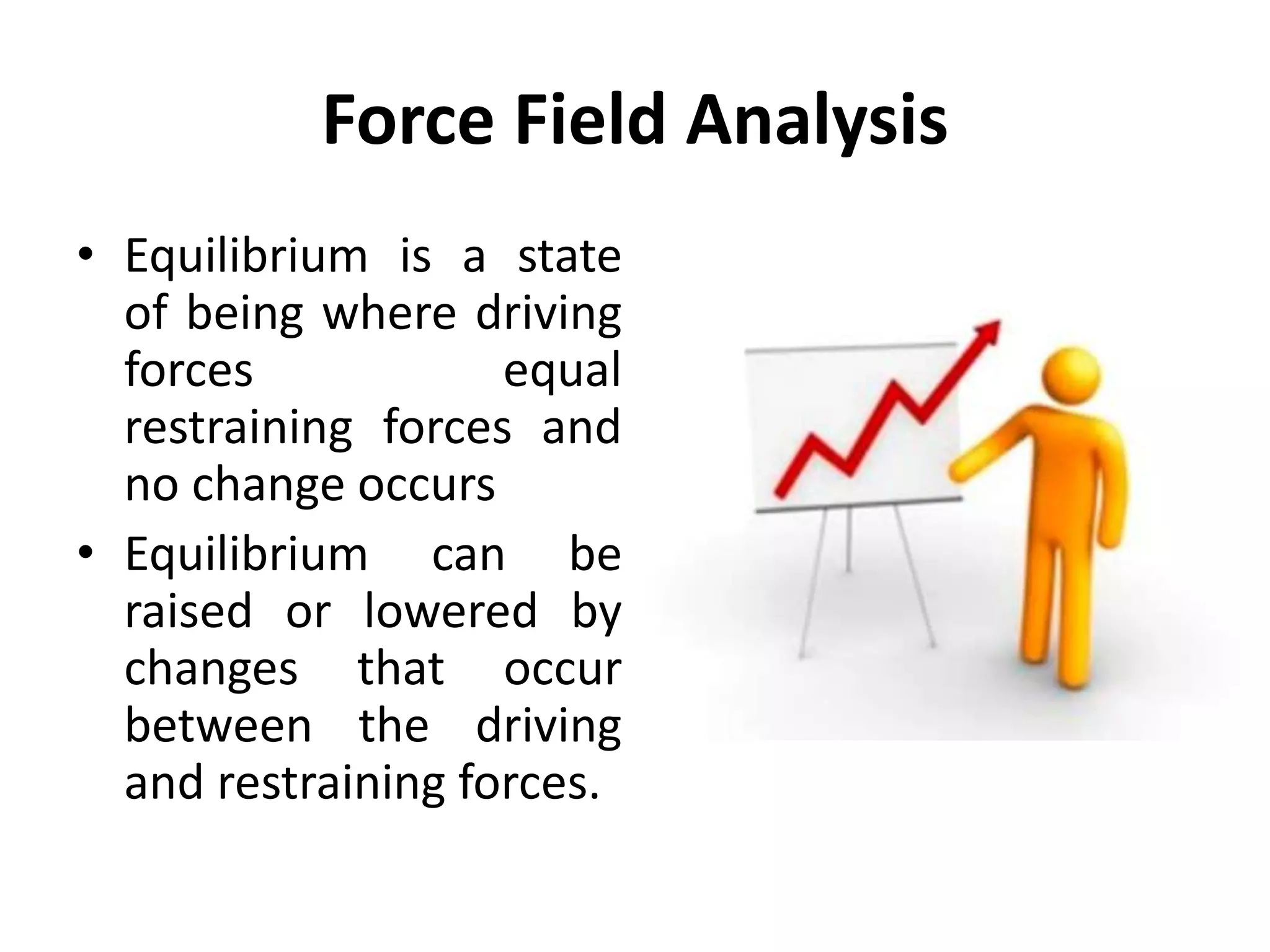 Force Field Analysis

• Equilibrium is a state of being where driving forces equal restraining forces and no change occurs

• Equilibrium can be raised or lowered by changes that occur between the driving and restraining forces.